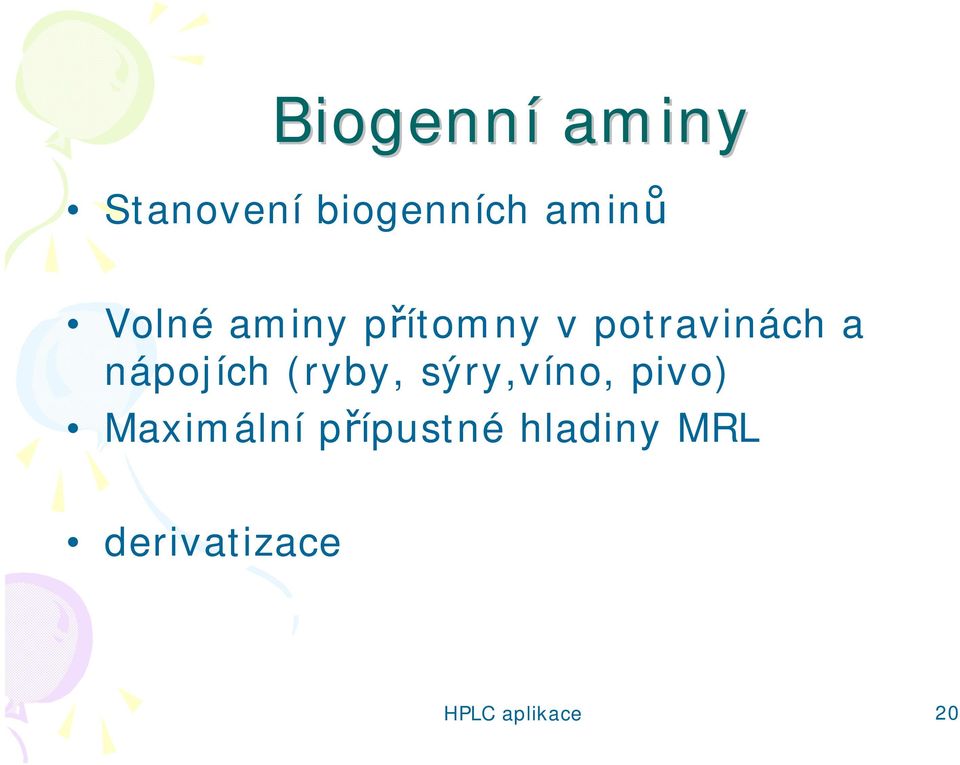 Biogenní aminy

• Stanovení biogenních aminů

• Volné aminy přítomny v potravinách a nápojích (ryby, sýry,víno, pivo)
• Maximální přípustné hladiny MRL

• derivatizace

HPLC aplikace

20